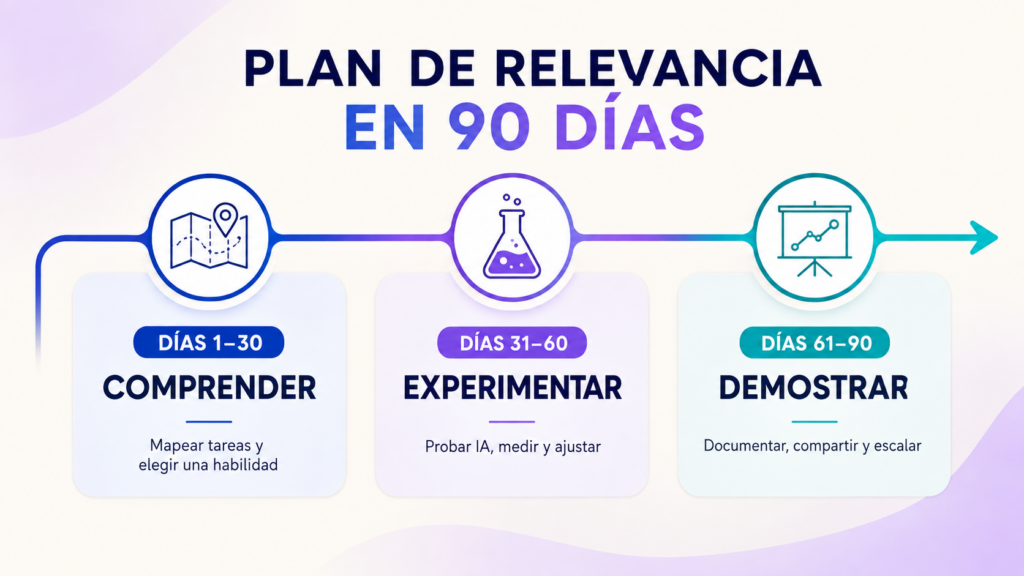 PLAN DE RELEVANCIA
EN 90 DÍAS

DÍAS 1–30
COMPRENDER
Mapear tareas y elegir una habilidad

DÍAS 31–60
EXPERIMENTAR
Probar IA, medir y ajustar

DÍAS 61–90
DEMOSTRAR
Documentar, compartir y escalar